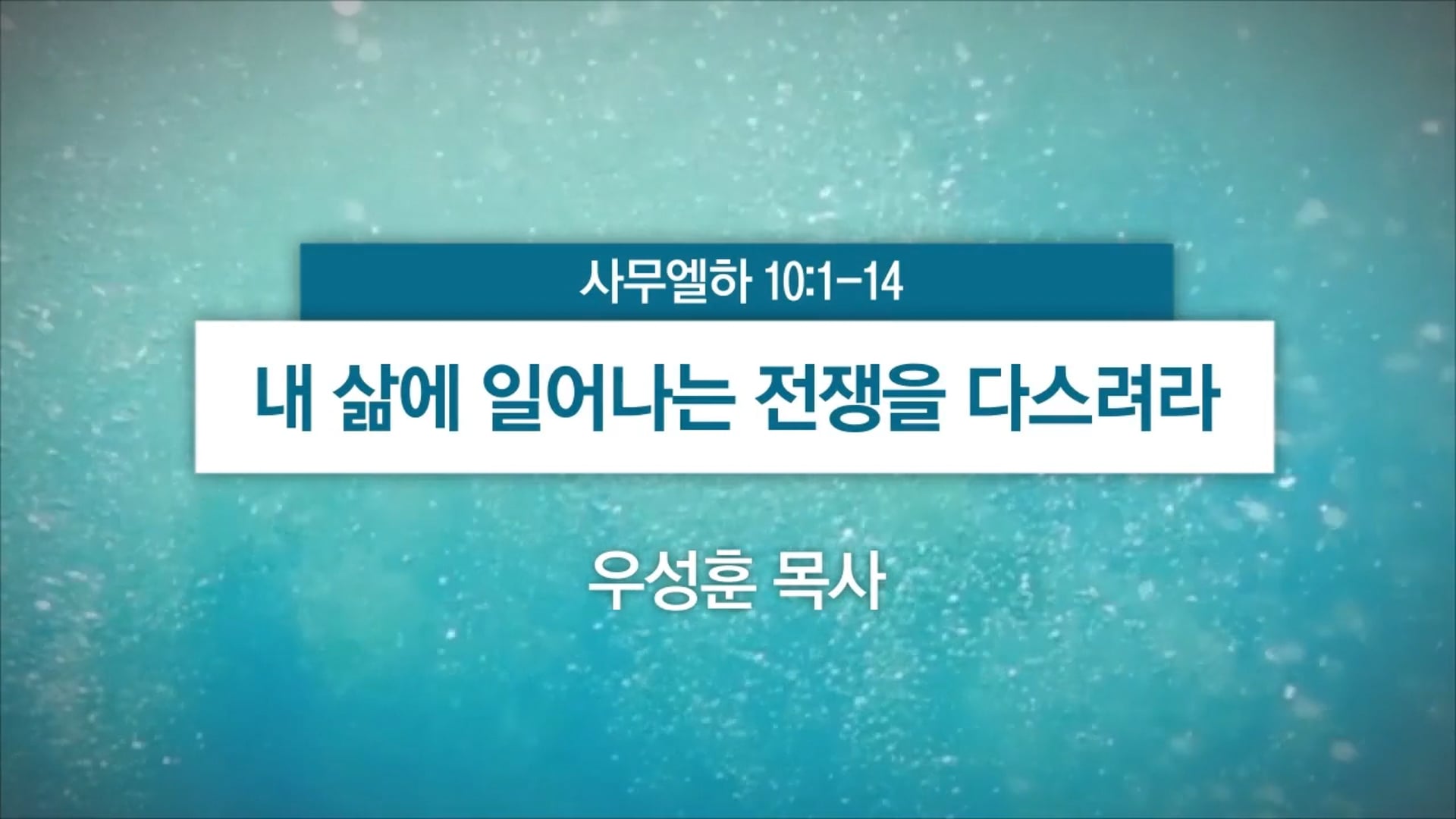 사무엘하 10:1-14

내 삶에 일어나는 전쟁을 다스려라

우성훈 목사